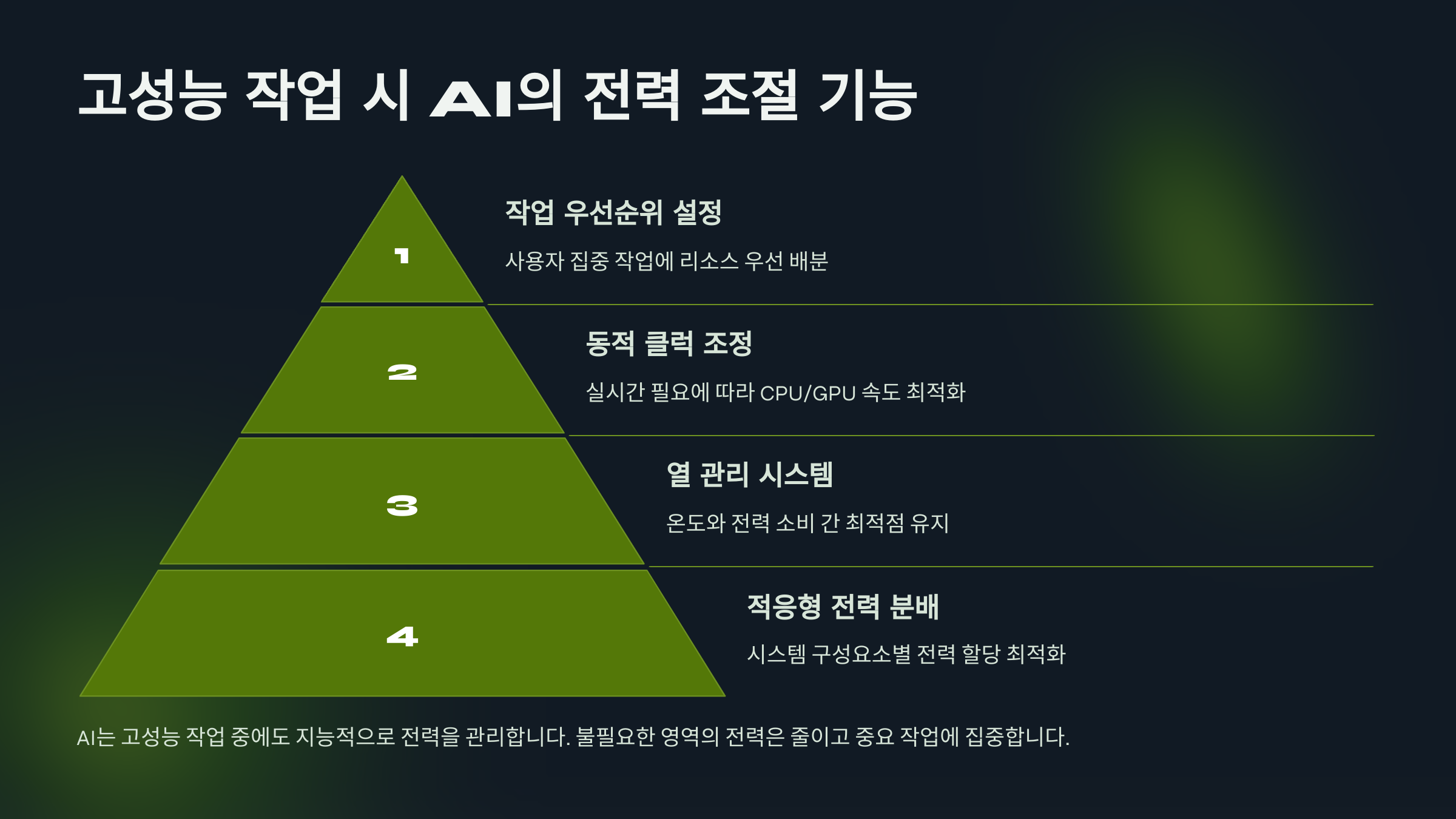 고성능 작업 시 AI의 전력 조절 기능

1

작업 우선순위 설정

사용자 집중 작업에 리소스 우선 배분

2

동적 클럭 조정

실시간 필요에 따라 CPU/GPU 속도 최적화

3

열 관리 시스템

온도와 전력 소비 간 최적점 유지

4

적응형 전력 분배

시스템 구성요소별 전력 할당 최적화

AI는 고성능 작업 중에도 지능적으로 전력을 관리합니다. 불필요한 영역의 전력은 줄이고 중요 작업에 집중합니다.